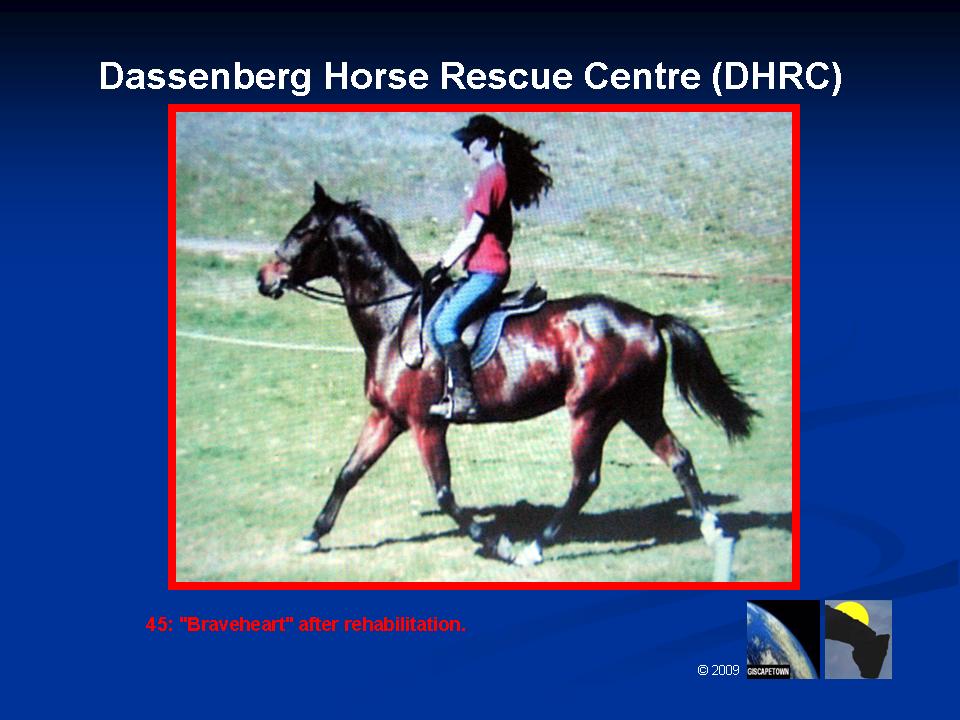 Dassenberg Horse Rescue Centre (DHRC)

45: "Braveheart" after rehabilitation.

© 2009 GISCAPETOWN